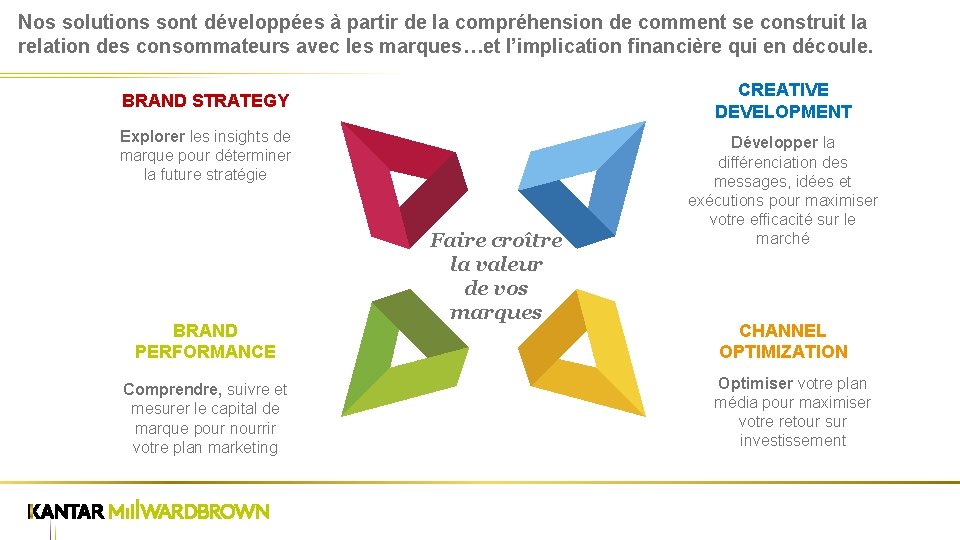 Nos solutions sont développées à partir de la compréhension de comment se construit la relation des consommateurs avec les marques…et l'implication financière qui en découle.

BRAND STRATEGY

Explorer les insights de marque pour déterminer la future stratégie

CREATIVE DEVELOPMENT

Développer la différenciation des messages, idées et exécutions pour maximiser votre efficacité sur le marché

Faire croître la valeur de vos marques

BRAND PERFORMANCE

Comprendre, suivre et mesurer le capital de marque pour nourrir votre plan marketing

CHANNEL OPTIMIZATION

Optimiser votre plan média pour maximiser votre retour sur investissement

KANTAR MILLWARDBROWN